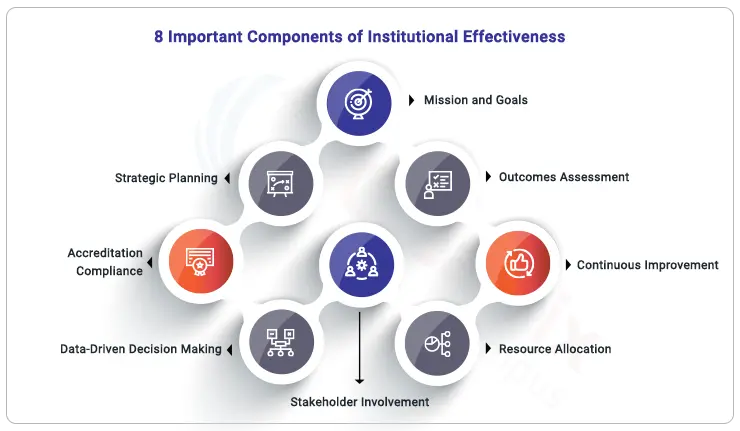 8 Important Components of Institutional Effectiveness

Mission and Goals

Strategic Planning

Outcomes Assessment

Accreditation Compliance

Continuous Improvement

Data-Driven Decision Making

Resource Allocation

Stakeholder Involvement